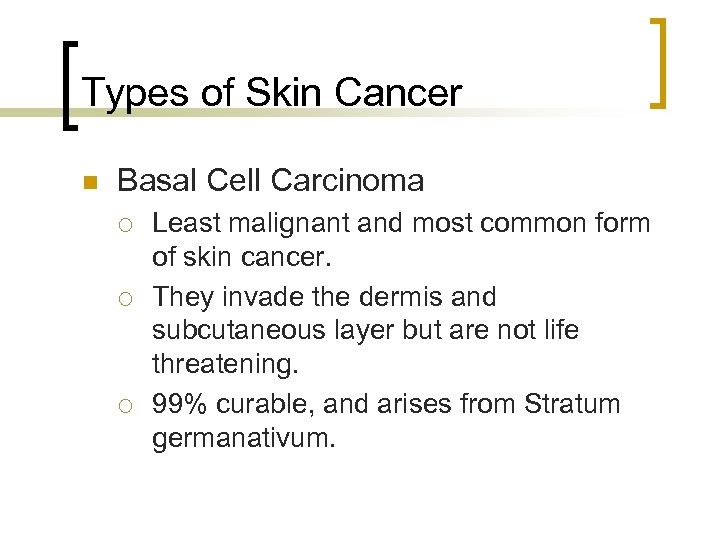 Types of Skin Cancer

Basal Cell Carcinoma

Least malignant and most common form of skin cancer.

They invade the dermis and subcutaneous layer but are not life threatening.

99% curable, and arises from Stratum germanativum.